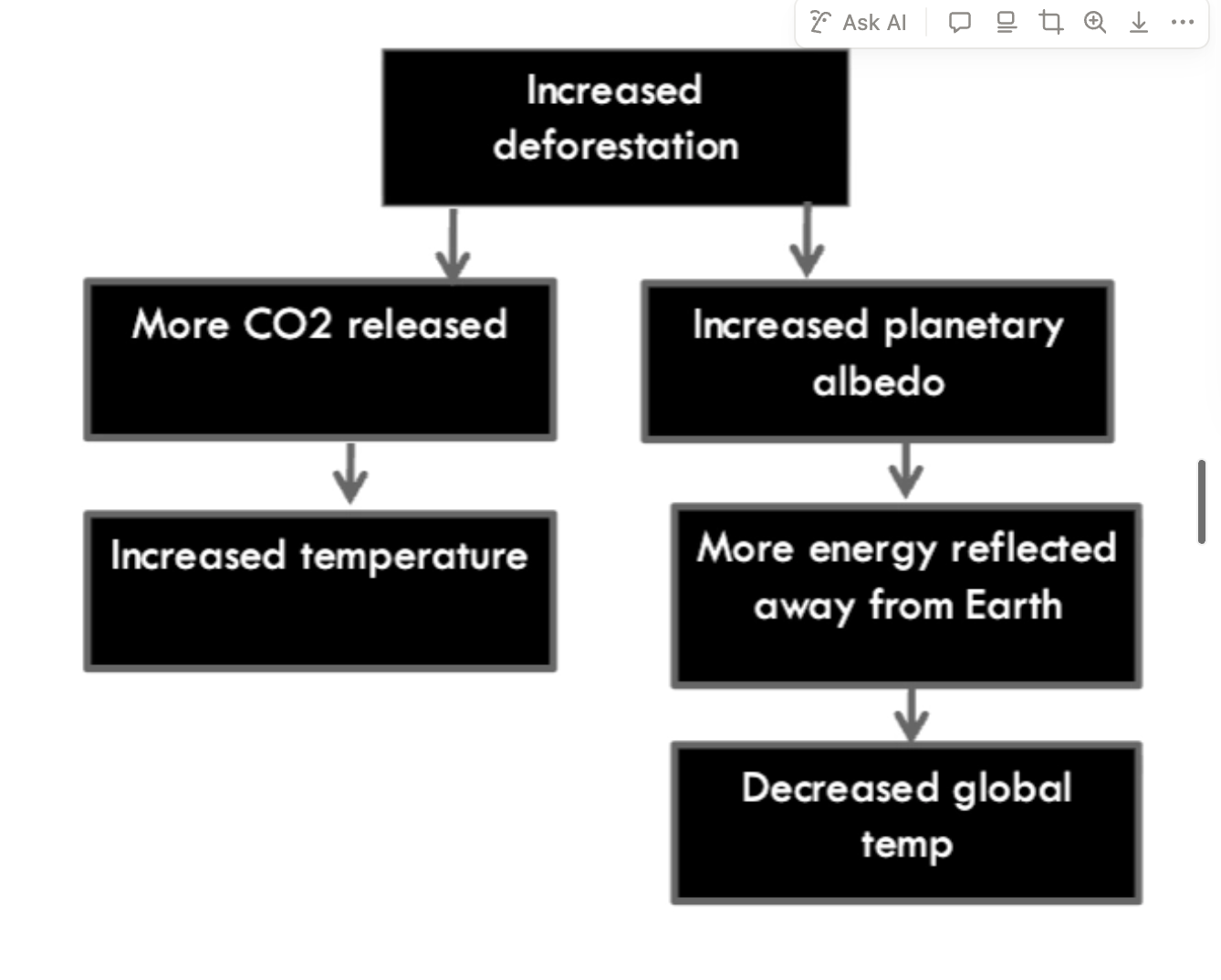 Ask AI

Increased deforestation

More CO2 released

Increased temperature

Increased planetary albedo

More energy reflected away from Earth

Decreased global temp